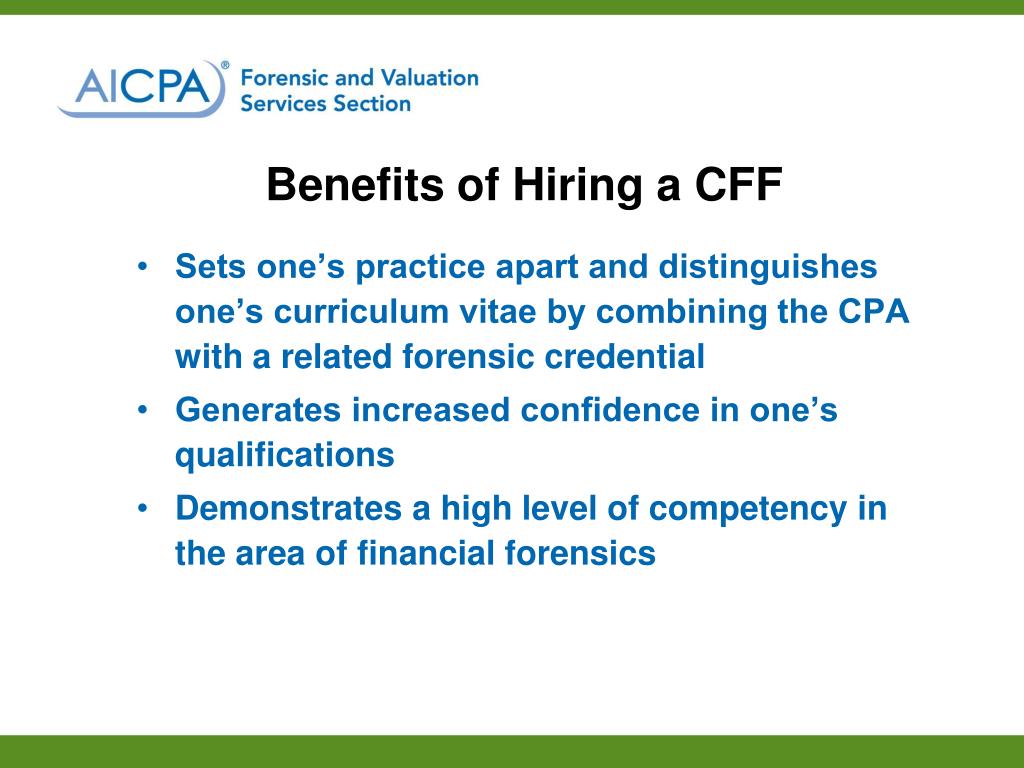 AICPA® Forensic and Valuation Services Section

Benefits of Hiring a CFF

• Sets one’s practice apart and distinguishes one’s curriculum vitae by combining the CPA with a related forensic credential
• Generates increased confidence in one’s qualifications
• Demonstrates a high level of competency in the area of financial forensics